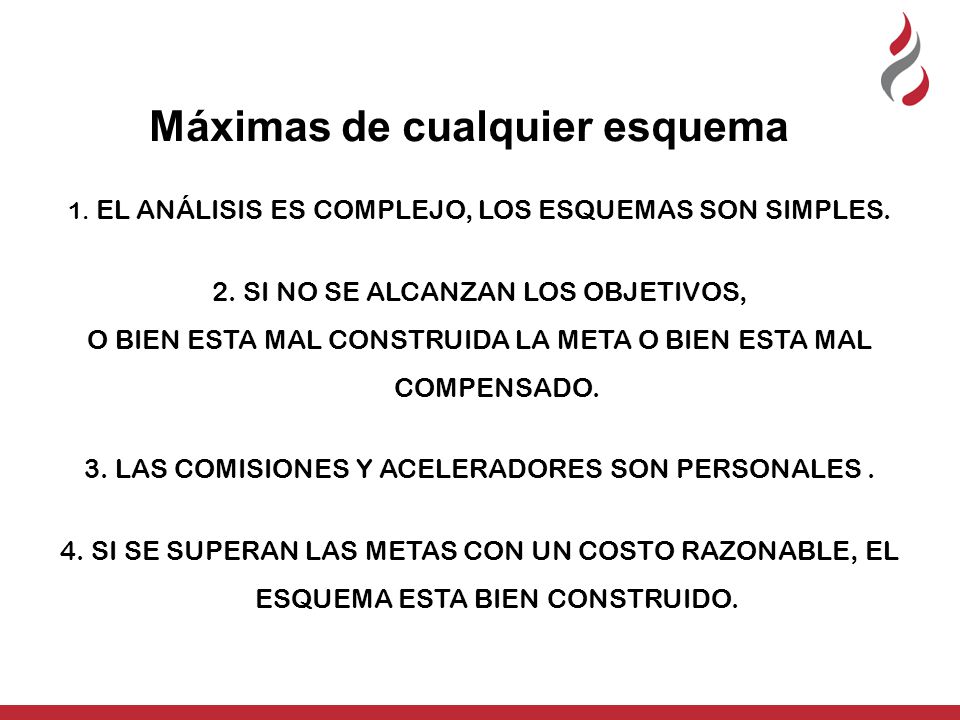 Máximas de cualquier esquema

1. EL ANÁLISIS ES COMPLEJO, LOS ESQUEMAS SON SIMPLES.

2. SI NO SE ALCANZAN LOS OBJETIVOS, O BIEN ESTA MAL CONSTRUIDA LA META O BIEN ESTA MAL COMPENSADO.

3. LAS COMISIONES Y ACELERADORES SON PERSONALES .

4. SI SE SUPERAN LAS METAS CON UN COSTO RAZONABLE, EL ESQUEMA ESTA BIEN CONSTRUIDO.